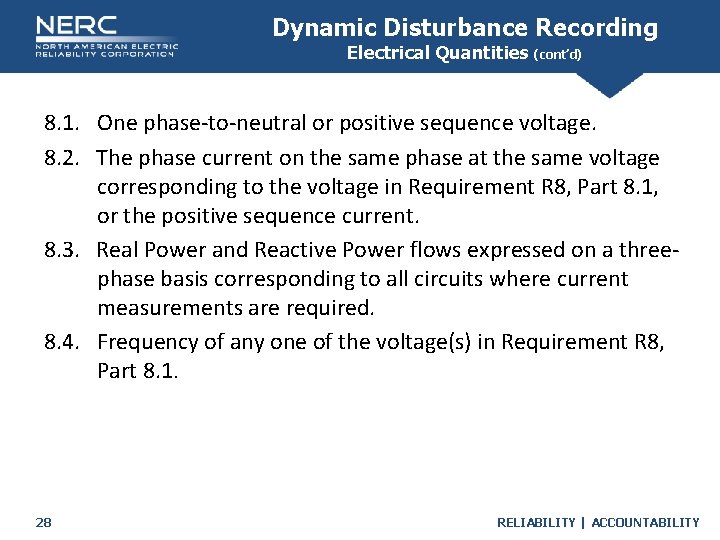 NERC
NORTH AMERICAN ELECTRIC
RELIABILITY CORPORATION

Dynamic Disturbance Recording
Electrical Quantities (cont'd)

8.1. One phase-to-neutral or positive sequence voltage.

8.2. The phase current on the same phase at the same voltage corresponding to the voltage in Requirement R8, Part 8.1, or the positive sequence current.

8.3. Real Power and Reactive Power flows expressed on a three-phase basis corresponding to all circuits where current measurements are required.

8.4. Frequency of any one of the voltage(s) in Requirement R8, Part 8.1.

28

RELIABILITY | ACCOUNTABILITY